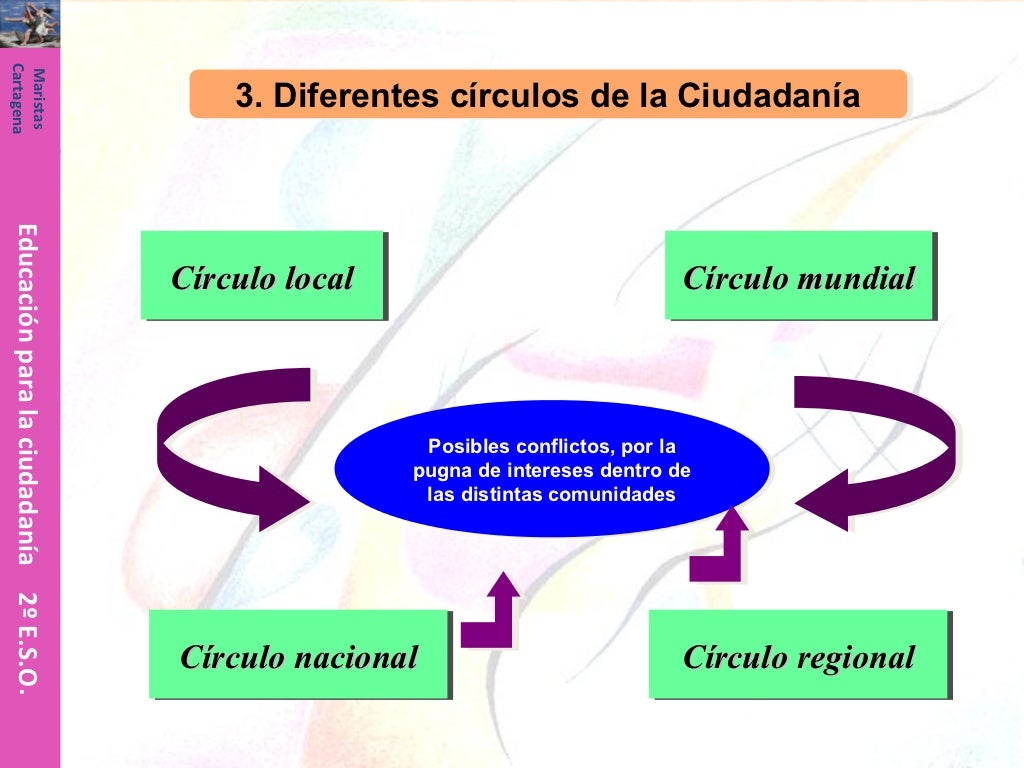 Maristas Cartagena

Educación para la ciudadanía 2º E.S.O.

3. Diferentes círculos de la Ciudadanía

Círculo local

Círculo mundial

Posibles conflictos, por la pugna de intereses dentro de las distintas comunidades

Círculo nacional

Círculo regional